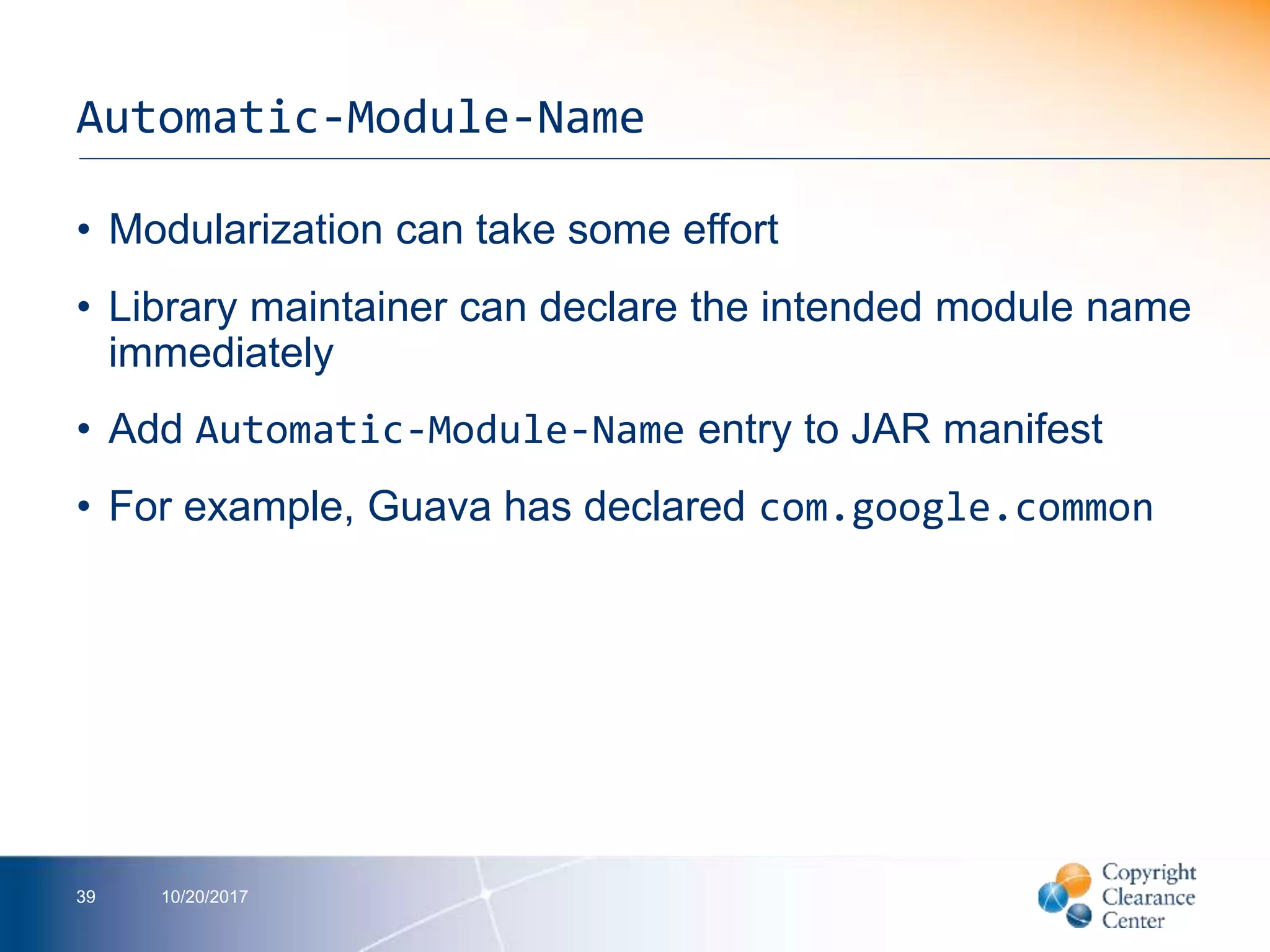 Automatic-Module-Name

• Modularization can take some effort

• Library maintainer can declare the intended module name immediately

• Add Automatic-Module-Name entry to JAR manifest

• For example, Guava has declared com.google.common

39

10/20/2017

Copyright Clearance Center